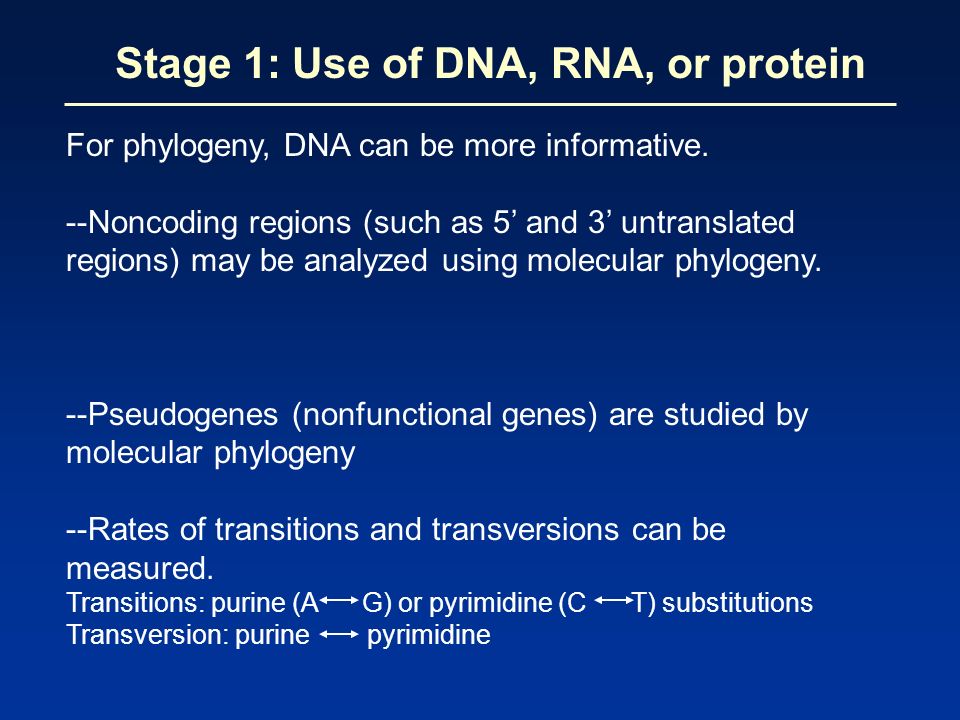 Stage 1: Use of DNA, RNA, or protein

For phylogeny, DNA can be more informative.

--Noncoding regions (such as 5’ and 3’ untranslated regions) may be analyzed using molecular phylogeny.

--Pseudogenes (nonfunctional genes) are studied by molecular phylogeny

--Rates of transitions and transversions can be measured.
Transitions: purine (A $\leftrightarrow$ G) or pyrimidine (C $\leftrightarrow$ T) substitutions
Transversion: purine $\leftrightarrow$ pyrimidine